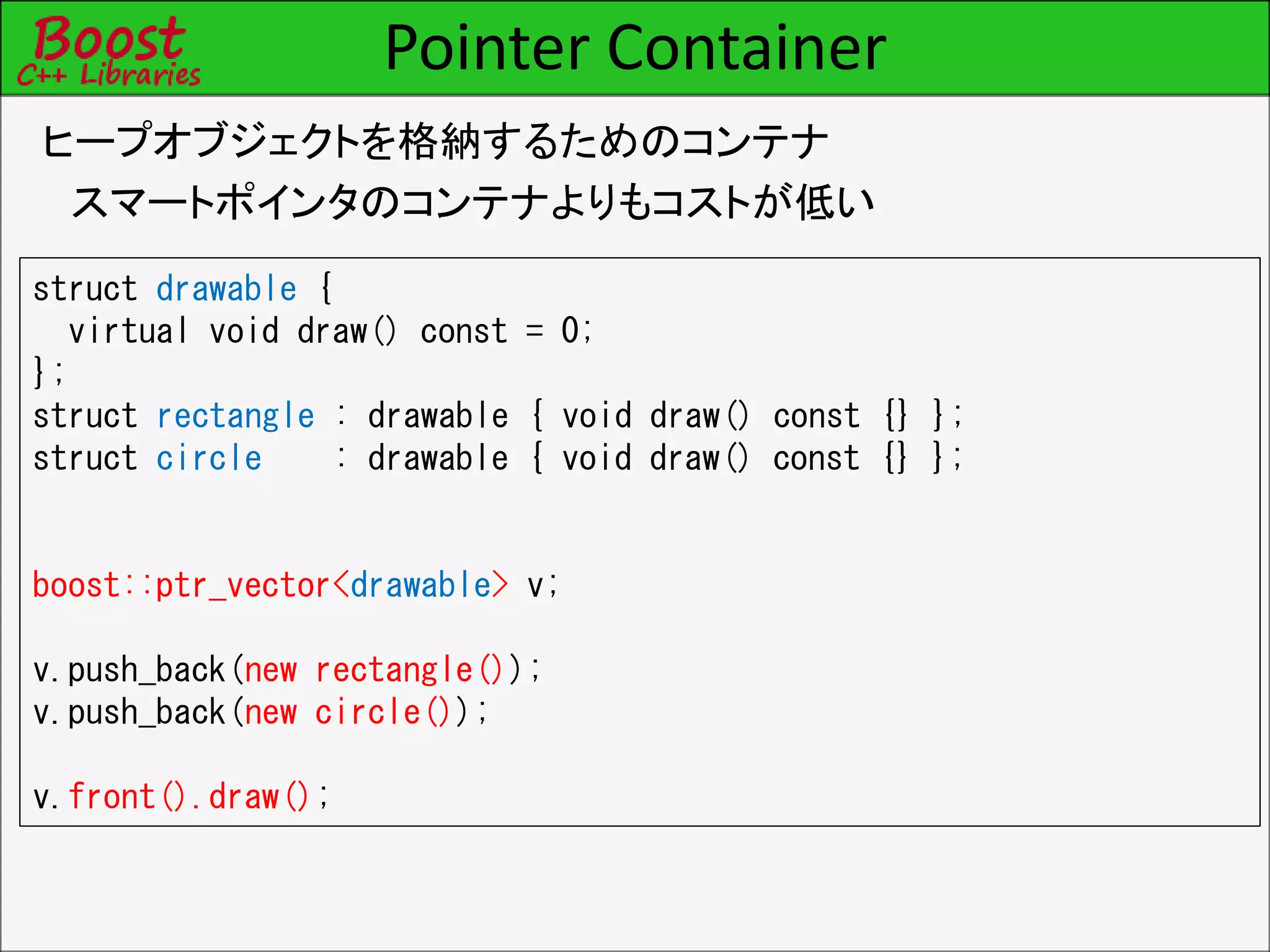 Boost
C++ Libraries

Pointer Container

ヒープオブジェクトを格納するためのコンテナ

スマートポインタのコンテナよりもコストが低い

struct drawable {
  virtual void draw() const = 0;
};
struct rectangle : drawable { void draw() const {} };
struct circle    : drawable { void draw() const {} };

boost::ptr_vector<drawable> v;

v.push_back(new rectangle());
v.push_back(new circle());

v.front().draw();